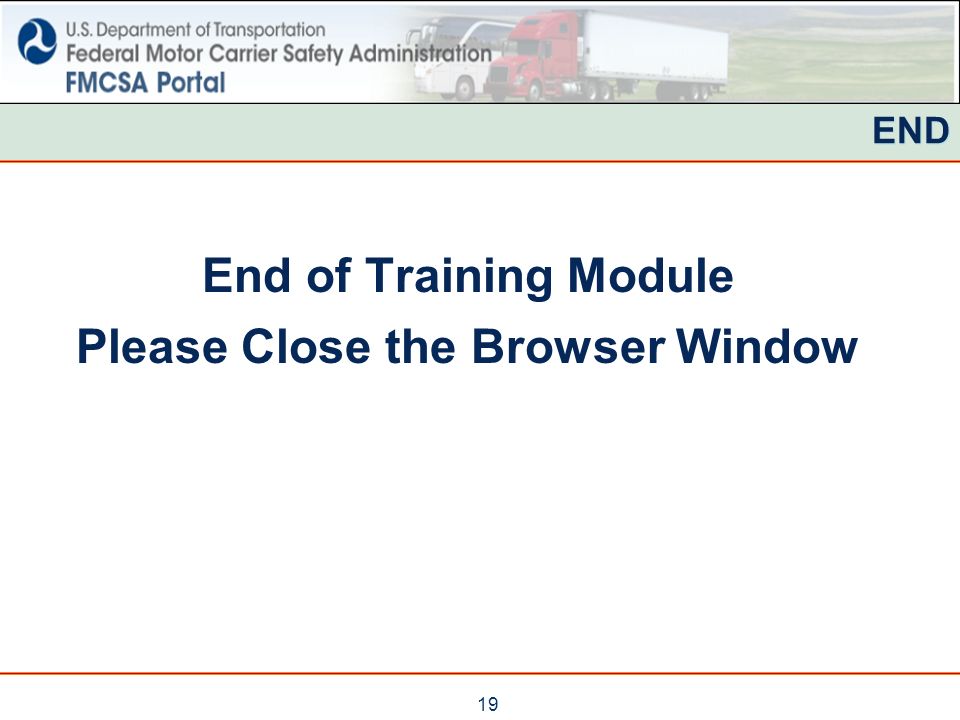 U.S. Department of Transportation
Federal Motor Carrier Safety Administration
FMCSA Portal

END

End of Training Module
Please Close the Browser Window

19